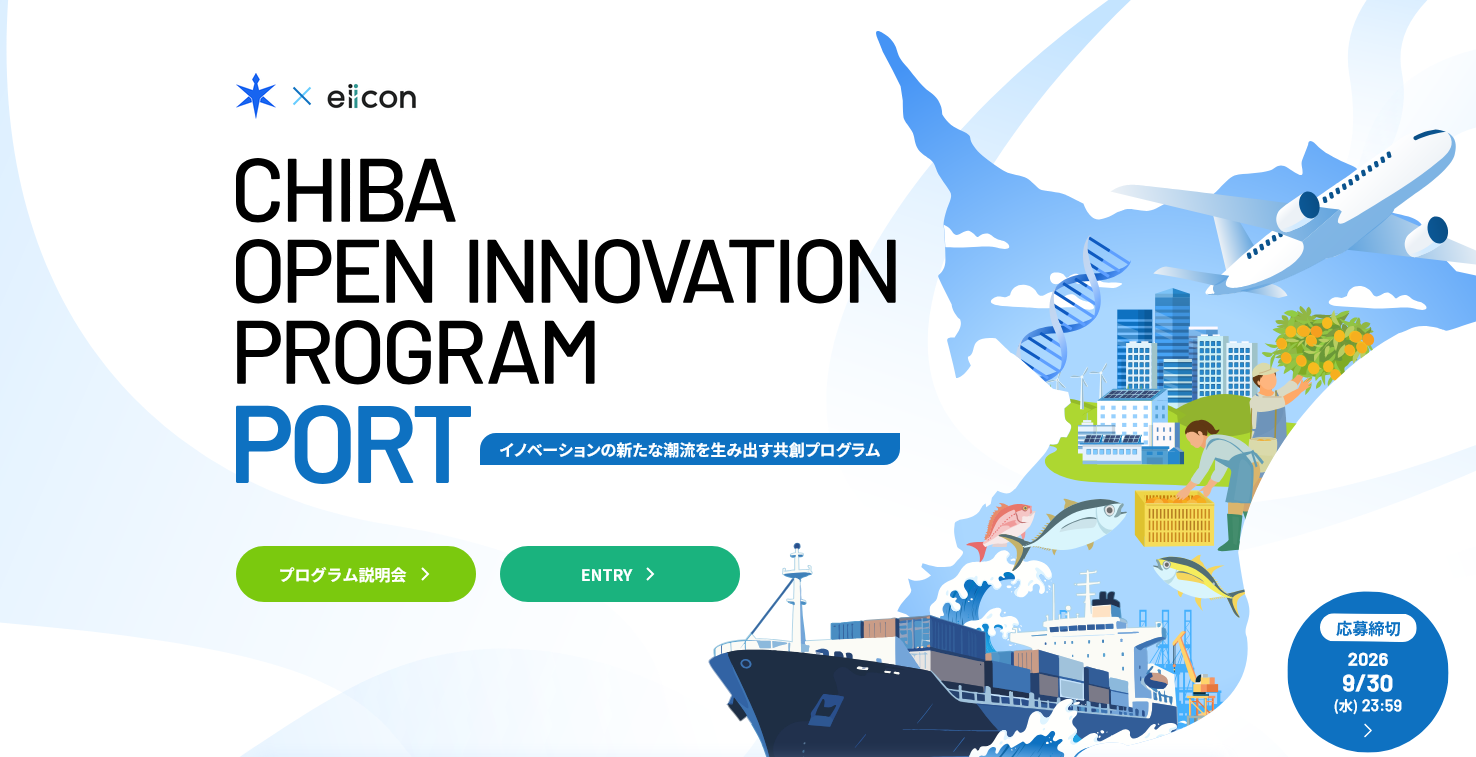 × eiicon

CHIBA
OPEN INNOVATION
PROGRAM
PORT

イノベーションの新たな潮流を生み出す共創プログラム

プログラム説明会 >

ENTRY >

応募締切
2026
9/30
(水) 23:59
>